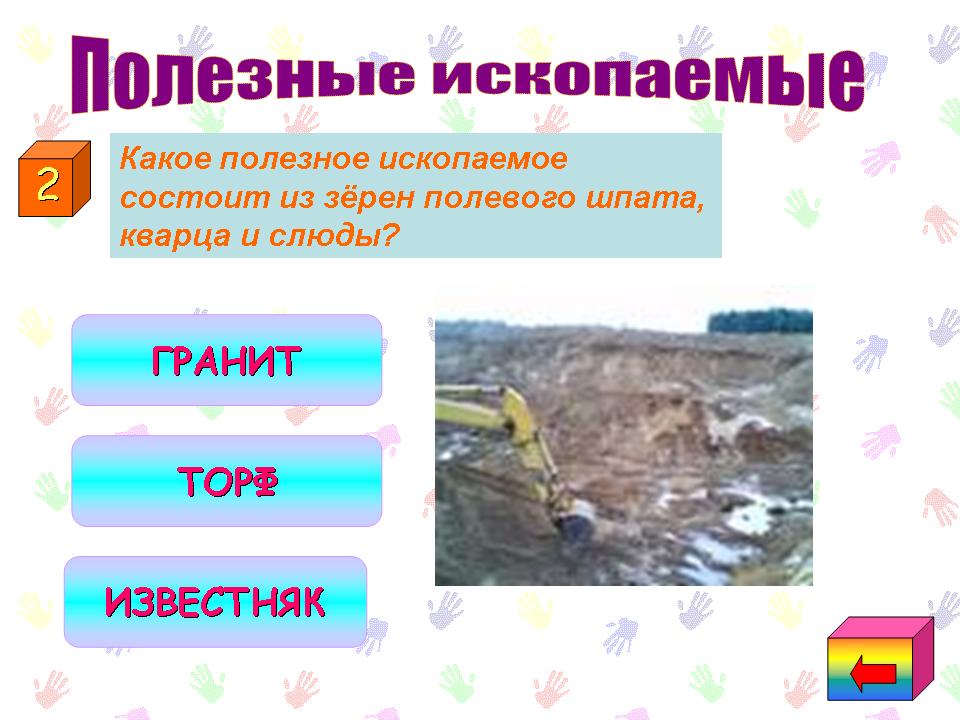 Полезные ископаемые

2

Какое полезное ископаемое состоит из зёрен полевого шпата, кварца и слюды?

ГРАНИТ

ТОРФ

ИЗВЕСТНЯК